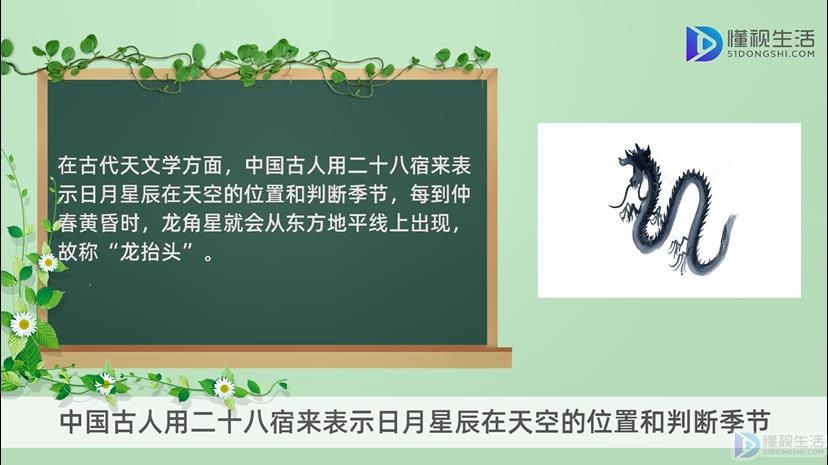 懂视生活
51DONGSHI.COM

在古代天文学方面，中国古人用二十八宿来表示日月星辰在天空的位置和判断季节，每到仲春黄昏时，龙角星就会从东方地平线上出现，故称“龙抬头”。

中国古人用二十八宿来表示日月星辰在天空的位置和判断季节

懂视生活
51DONGSHI.COM